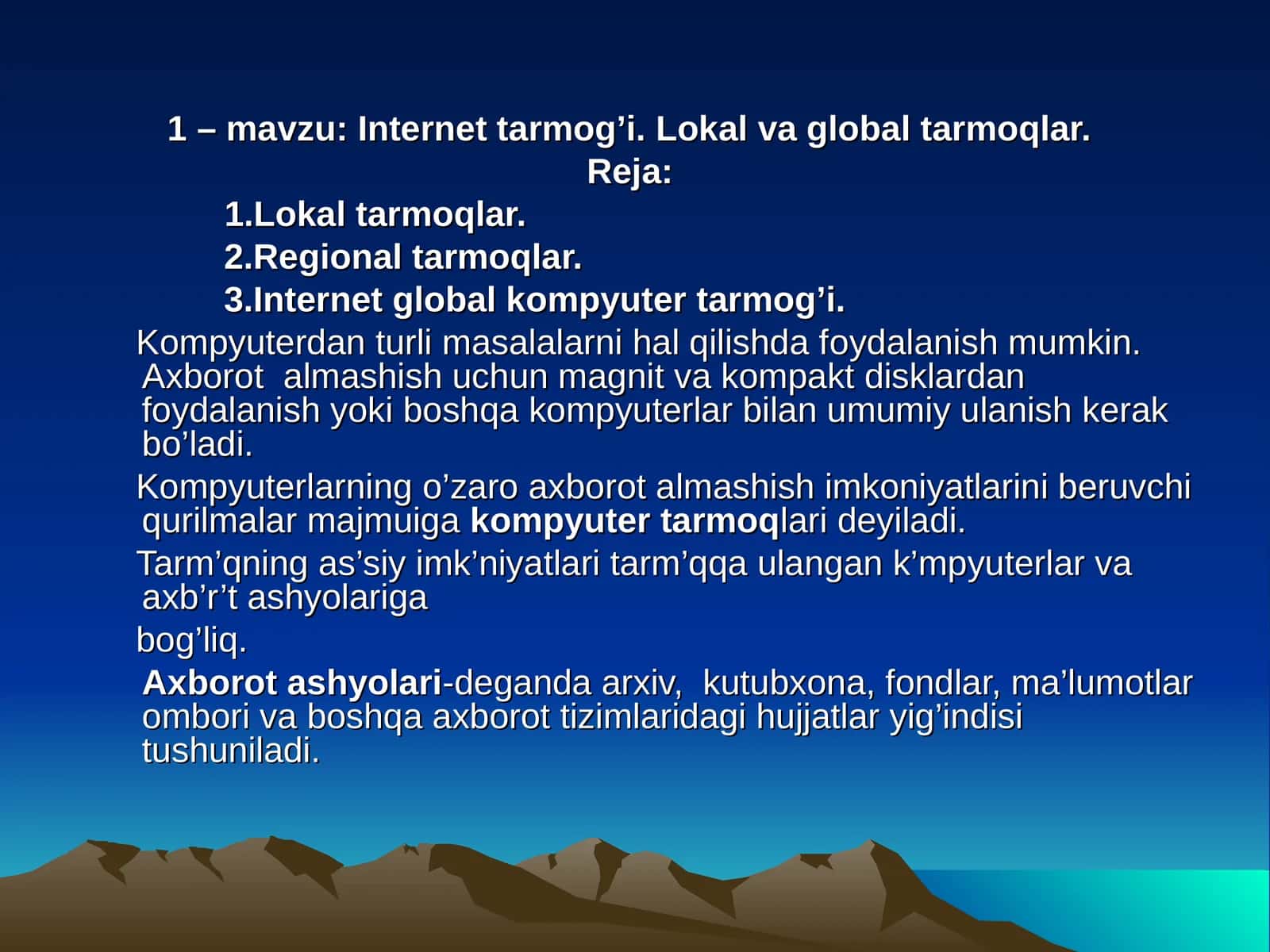 1 – mavzu: Internet tarmog’i. Lokal va global tarmoqlar.
Reja:

1.Lokal tarmoqlar.
2.Regional tarmoqlar.
3.Internet global kompyuter tarmog’i.

Kompyuterdan turli masalalarni hal qilishda foydalanish mumkin. Axborot almashish uchun magnit va kompakt disklardan foydalanish yoki boshqa kompyuterlar bilan umumiy ulanish kerak bo’ladi.

Kompyuterlarning o’zaro axborot almashish imkoniyatlarini beruvchi qurilmalar majmuiga kompyuter tarmoqlari deyiladi.

Tarm’qning as’siy imk’niyatlari tarm’qqa ulangan k’mpyuterlar va axb’r’t ashyolariga

bog’liq.

Axborot ashyolari-deganda arxiv, kutubxona, fondlar, ma’lumotlar ombori va boshqa axborot tizimlaridagi hujjatlar yig’indisi tushuniladi.